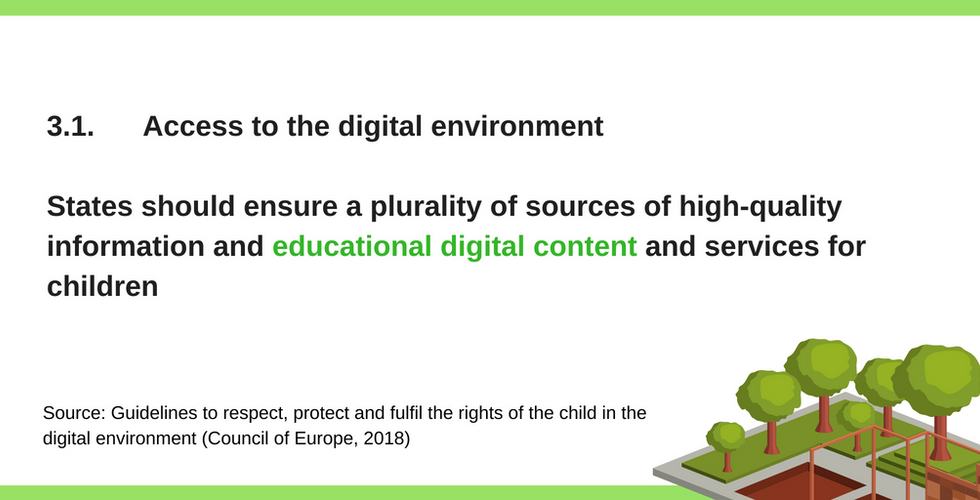 3.1. Access to the digital environment

States should ensure a plurality of sources of high-quality information and educational digital content and services for children

Source: Guidelines to respect, protect and fulfil the rights of the child in the digital environment (Council of Europe, 2018)